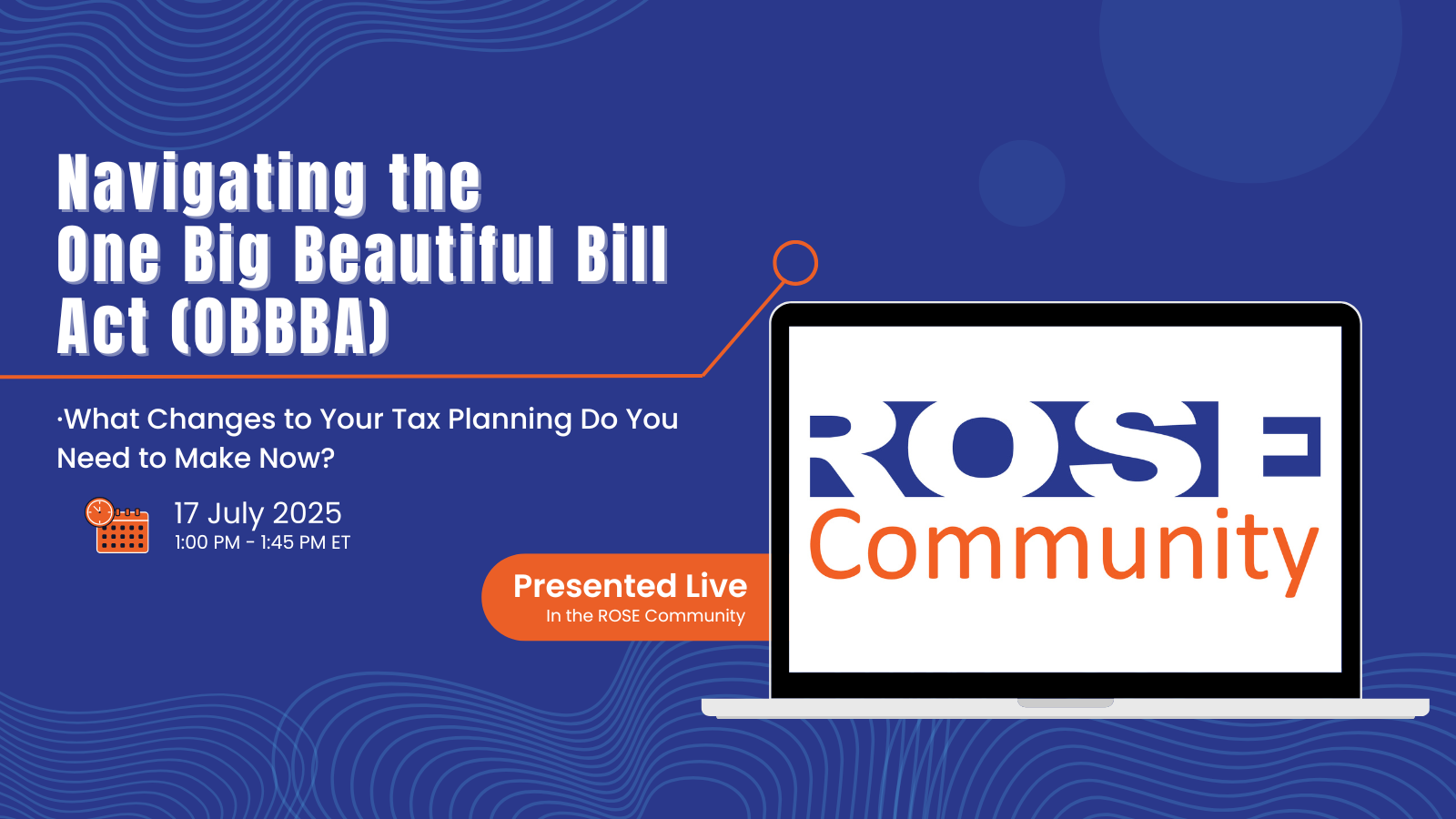 Navigating the One Big Beautiful Bill Act (OBBBA)

·What Changes to Your Tax Planning Do You Need to Make Now?

17 July 2025
1:00 PM - 1:45 PM ET

Presented Live
In the ROSE Community

ROSE
Community